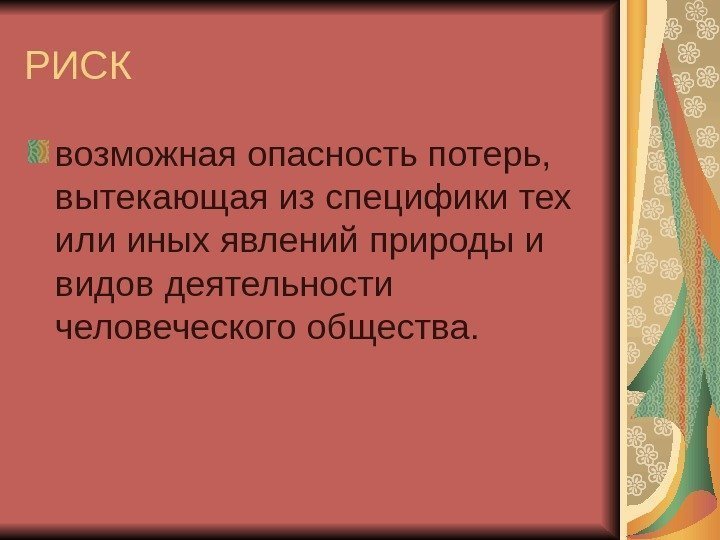 РИСК

возможная опасность потерь, вытекающая из специфики тех или иных явлений природы и видов деятельности человеческого общества.